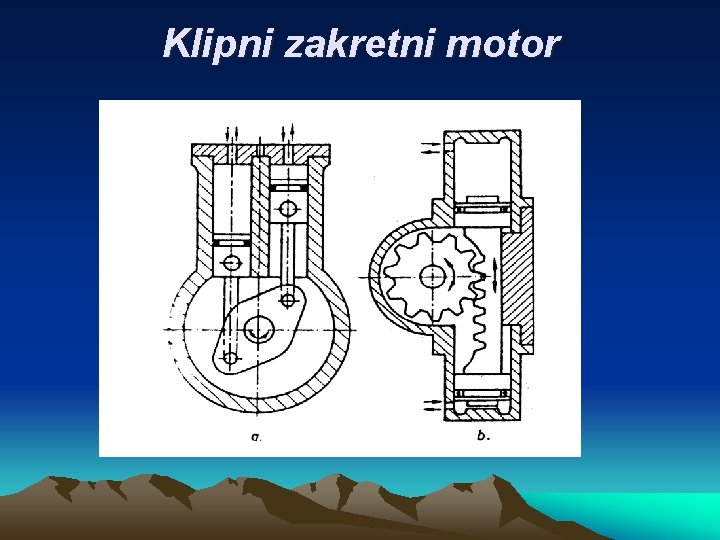 Klipni zakretni motor

a.

b.